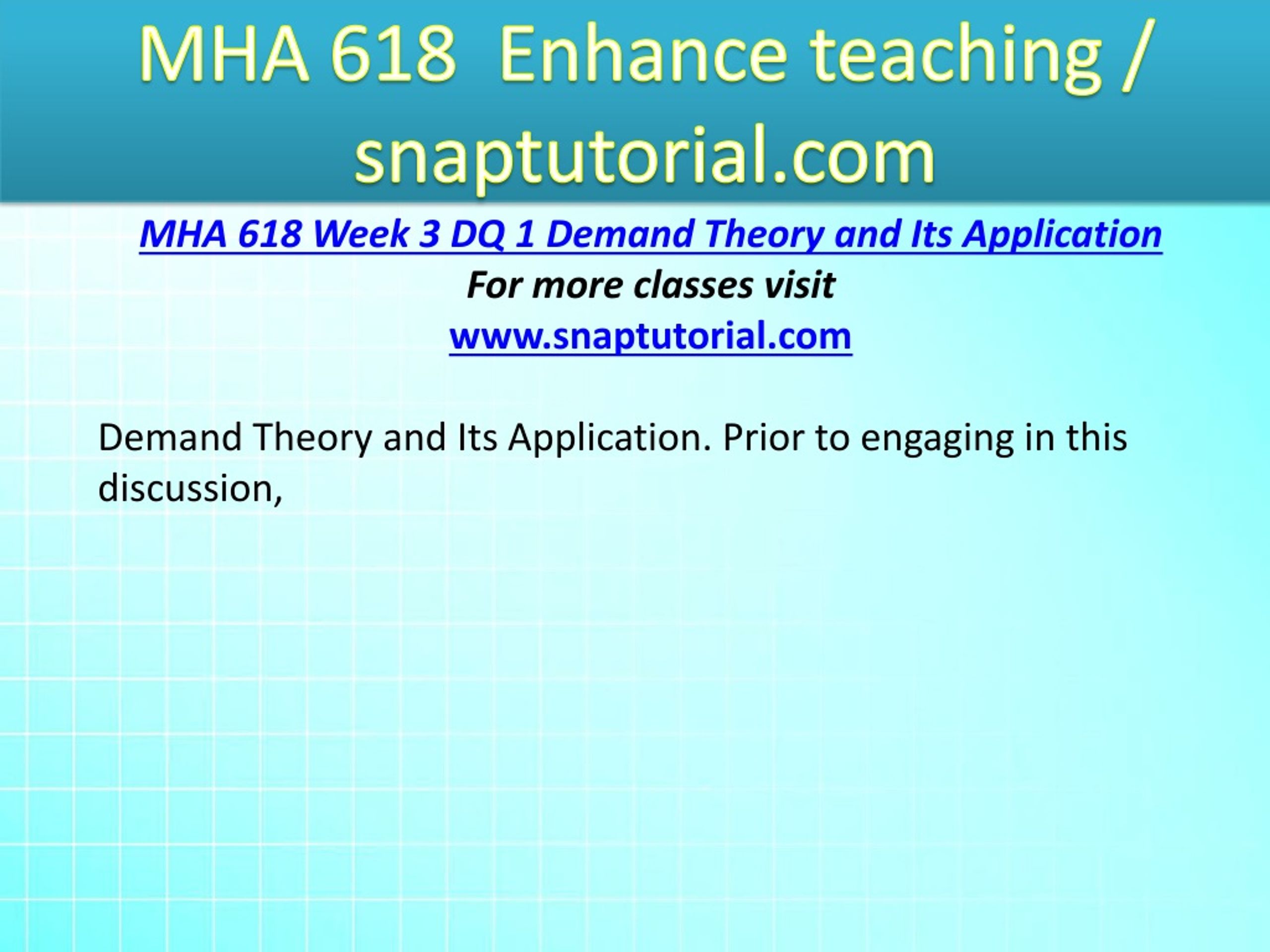 MHA 618  Enhance teaching / snaptutorial.com

MHA 618 Week 3 DQ 1 Demand Theory and Its Application
For more classes visit
www.snaptutorial.com

Demand Theory and Its Application. Prior to engaging in this discussion,